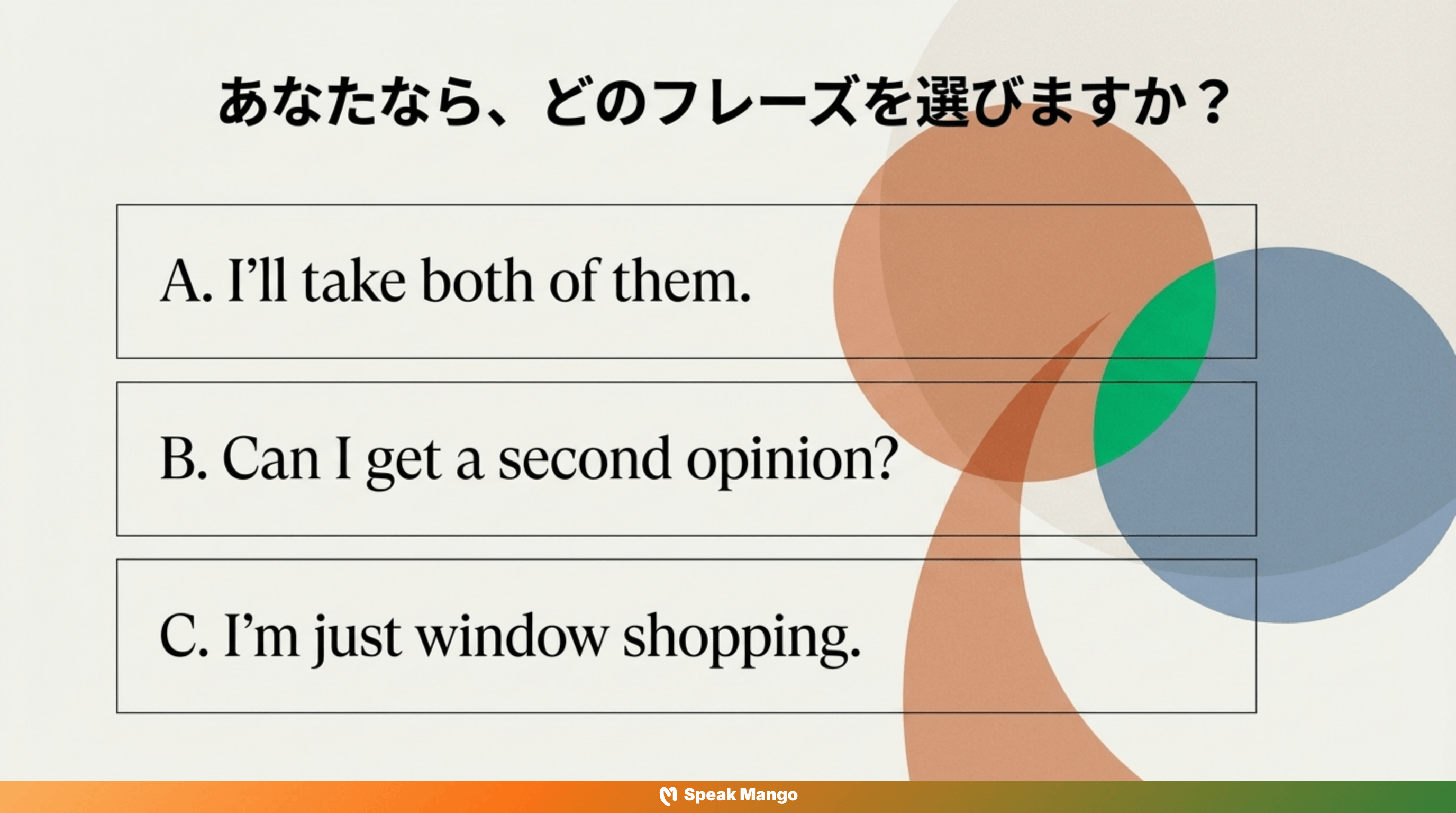 あなたなら、どのフレーズを選びますか？

A. I’ll take both of them.

B. Can I get a second opinion?

C. I’m just window shopping.

Speak Mango